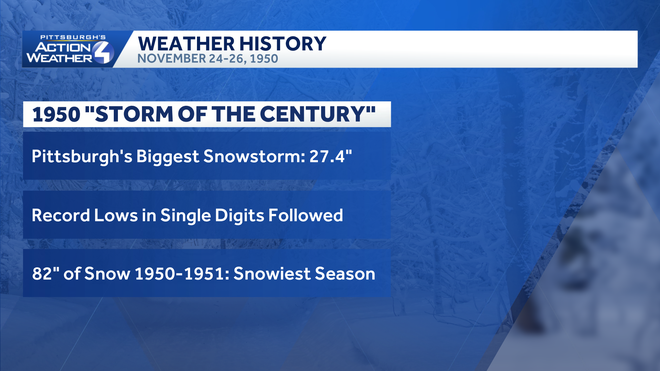 PITTSBURGH'S ACTION WEATHER 4

WEATHER HISTORY
NOVEMBER 24-26, 1950

1950 "STORM OF THE CENTURY"

Pittsburgh's Biggest Snowstorm: 27.4"

Record Lows in Single Digits Followed

82" of Snow 1950-1951: Snowiest Season